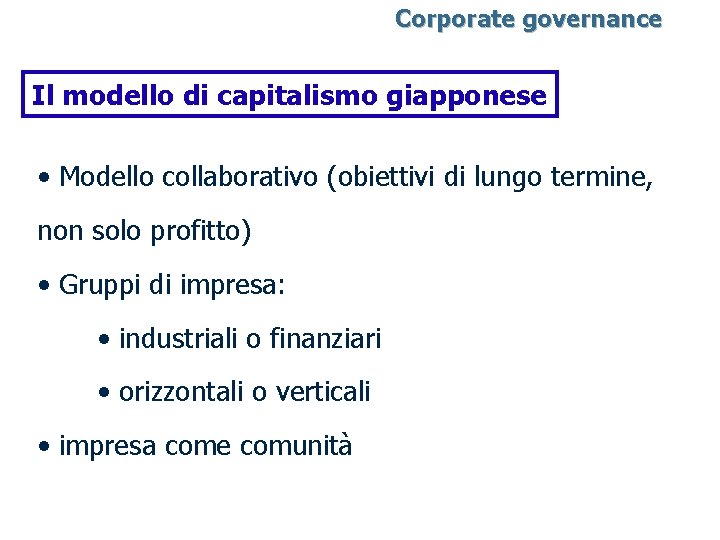 Corporate governance

Il modello di capitalismo giapponese

• Modello collaborativo (obiettivi di lungo termine, non solo profitto)

• Gruppi di impresa:

• industriali o finanziari

• orizzontali o verticali

• impresa come comunità